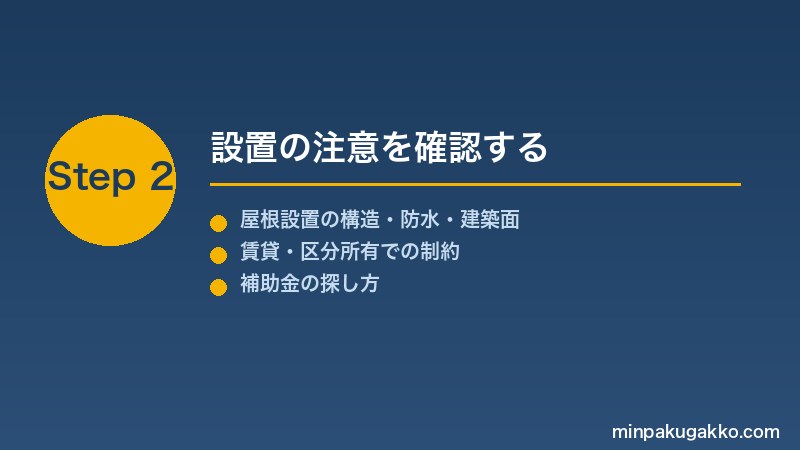 Step 2

設置の注意を確認する

屋根設置の構造・防水・建築面
賃貸・区分所有での制約
補助金の探し方

minpakugakko.com